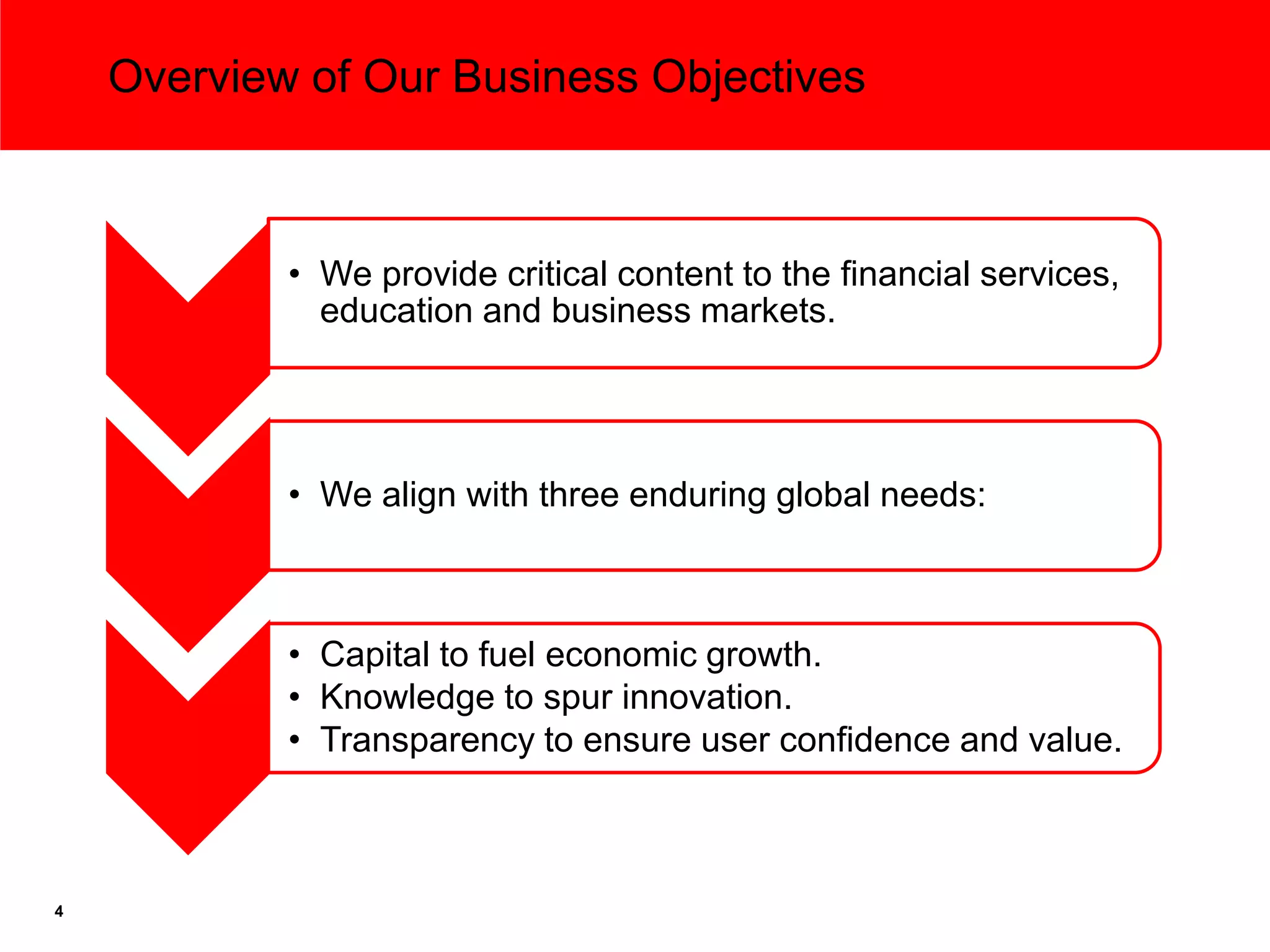 Overview of Our Business Objectives

• We provide critical content to the financial services, education and business markets.

• We align with three enduring global needs:

• Capital to fuel economic growth.
• Knowledge to spur innovation.
• Transparency to ensure user confidence and value.

4